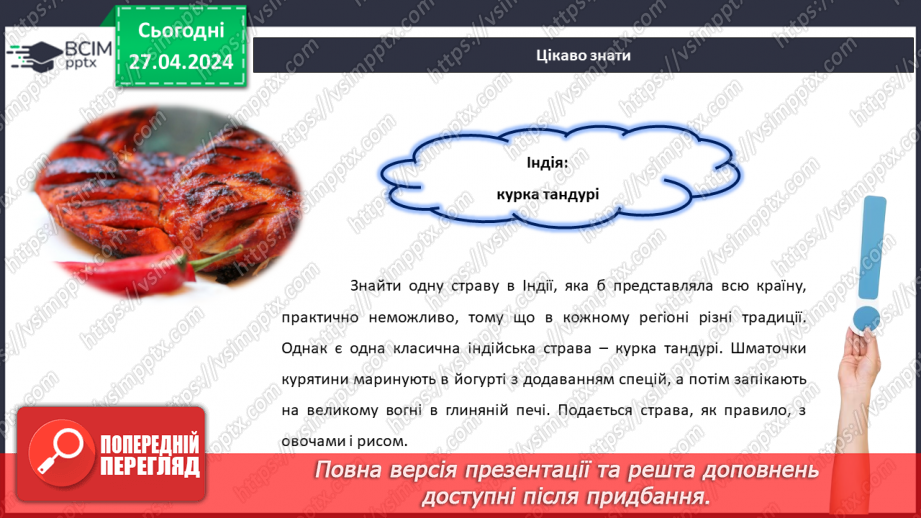 ВСІМ pptx

Сьогодні 27.04.2024

Цікаво знати

Індія:
курка тандурі

Знайти одну страву в Індії, яка б представляла всю країну, практично неможливо, тому що в кожному регіоні різні традиції. Однак є одна класична індійська страва – курка тандурі. Шматочки курятини маринують в йогурті з додаванням спецій, а потім запікають на великому вогні в глиняній печі. Подається страва, як правило, з овочами і рисом.

ПОПЕРЕДНІЙ ПЕРЕГЛЯД

Повна версія презентації та решта доповнень доступні після придбання.

https://vsimpptx.com